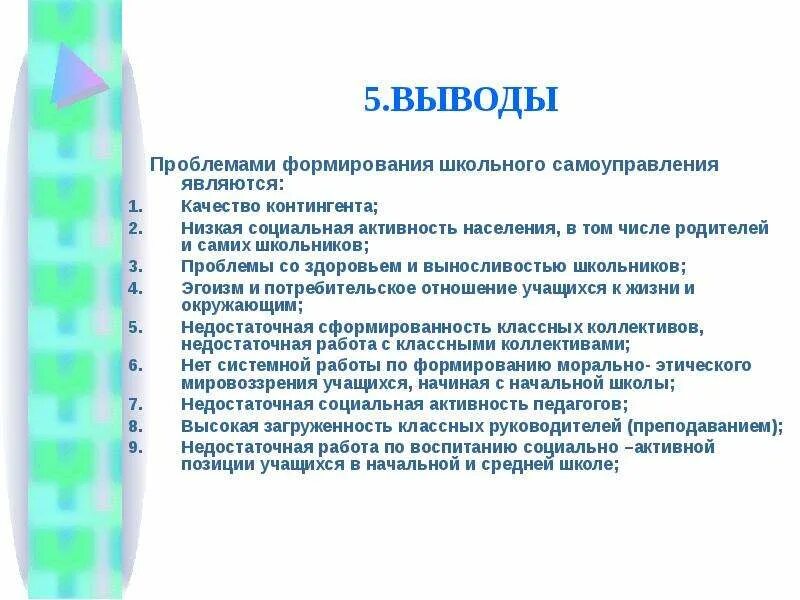 5.ВЫВОДЫ

Проблемами формирования школьного самоуправления являются:

1. Качество контингента;
2. Низкая социальная активность населения, в том числе родителей и самих школьников;
3. Проблемы со здоровьем и выносливостью школьников;
4. Эгоизм и потребительское отношение учащихся к жизни и окружающим;
5. Недостаточная сформированность классных коллективов, недостаточная работа с классными коллективами;
6. Нет системной работы по формированию морально- этического мировоззрения учащихся, начиная с начальной школы;
7. Недостаточная социальная активность педагогов;
8. Высокая загруженность классных руководителей (преподаванием);
9. Недостаточная работа по воспитанию социально –активной позиции учащихся в начальной и средней школе;